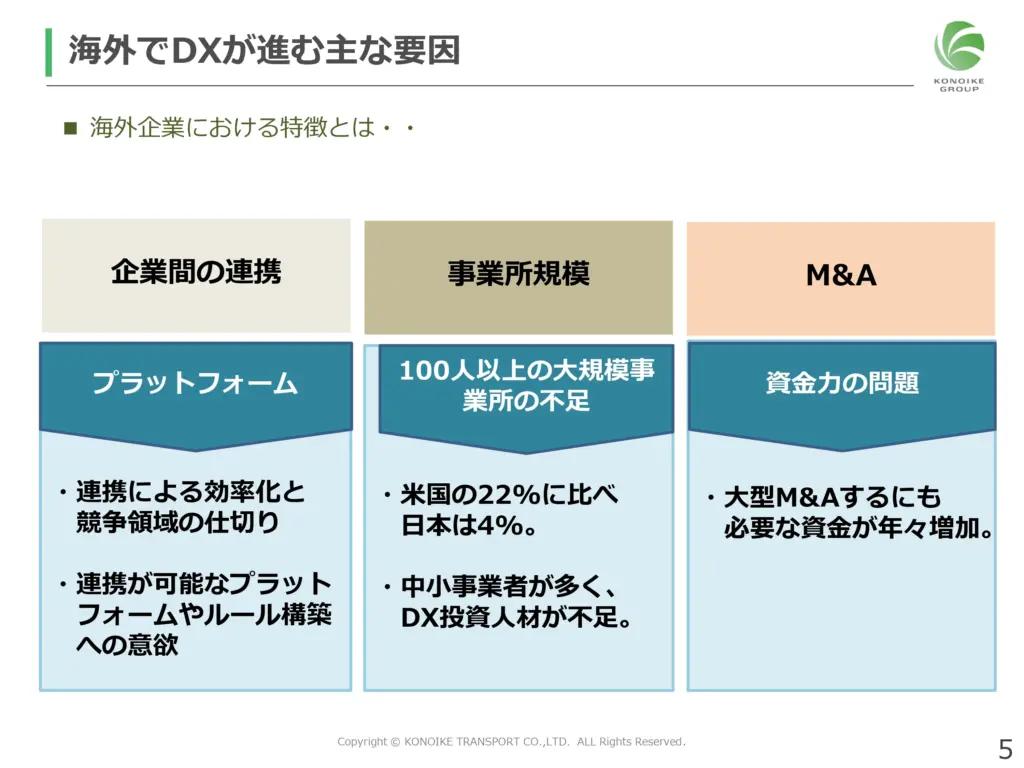 海外でDXが進む主な要因

KONOIKE GROUP

■ 海外企業における特徴とは・・

企業間の連携

プラットフォーム

・連携による効率化と競争領域の仕切り

・連携が可能なプラットフォームやルール構築への意欲

事業所規模

100人以上の大規模事業所の不足

・米国の22%に比べ日本は4%。

・中小事業者が多く、DX投資人材が不足。

M&A

資金力の問題

・大型M&Aするにも必要な資金が年々増加。

Copyright © KONOIKE TRANSPORT CO.,LTD. ALL Rights Reserved.

5